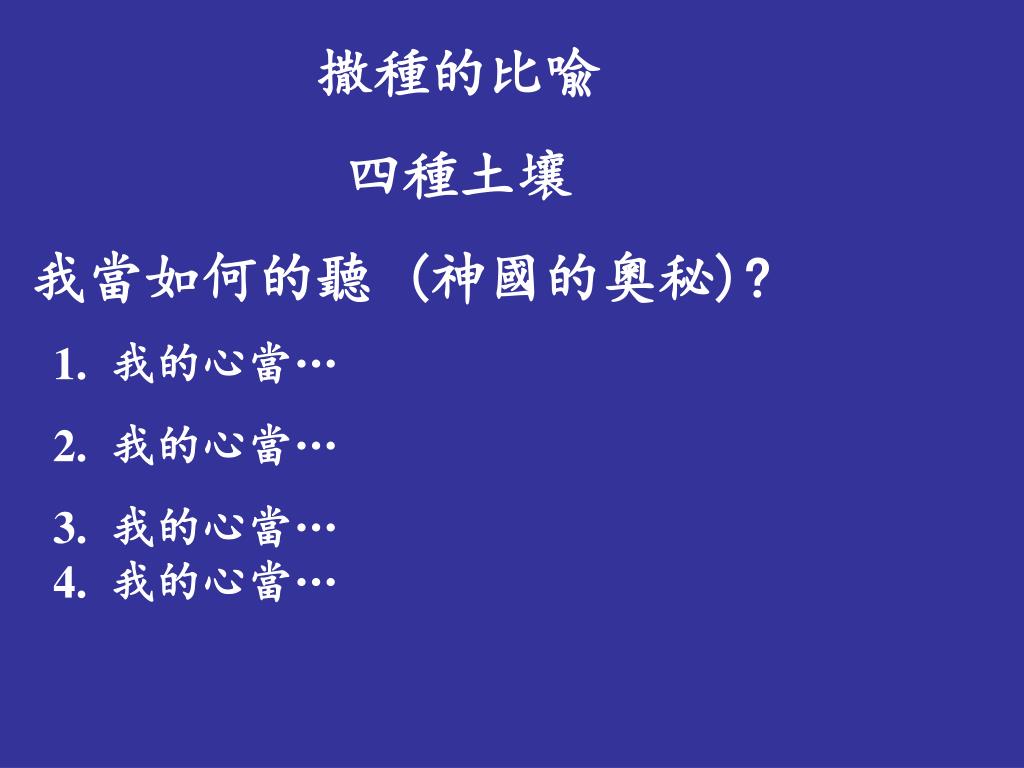 撒種的比喻

四種土壤

我當如何的聽 (神國的奧秘)?

1. 我的心當…

2. 我的心當…

3. 我的心當…

4. 我的心當…